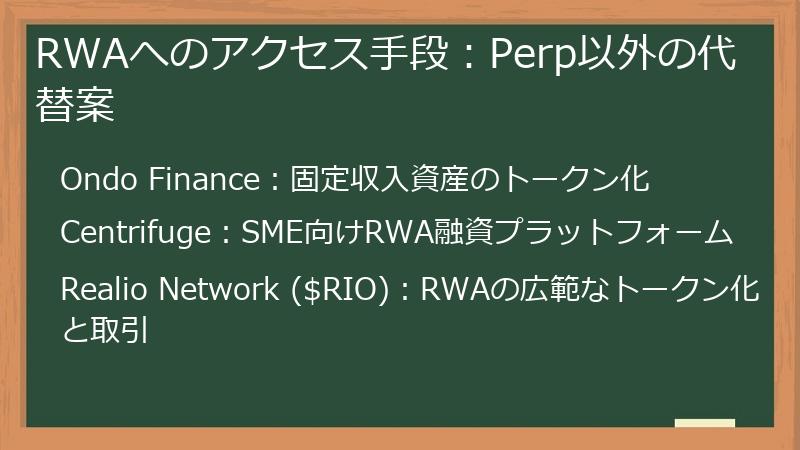 RWAへのアクセス手段：Perp以外の代替案

Ondo Finance：固定収入資産のトークン化

Centrifuge：SME向けRWA融資プラットフォーム

Realio Network ($RIO)：RWAの広範なトークン化と取引